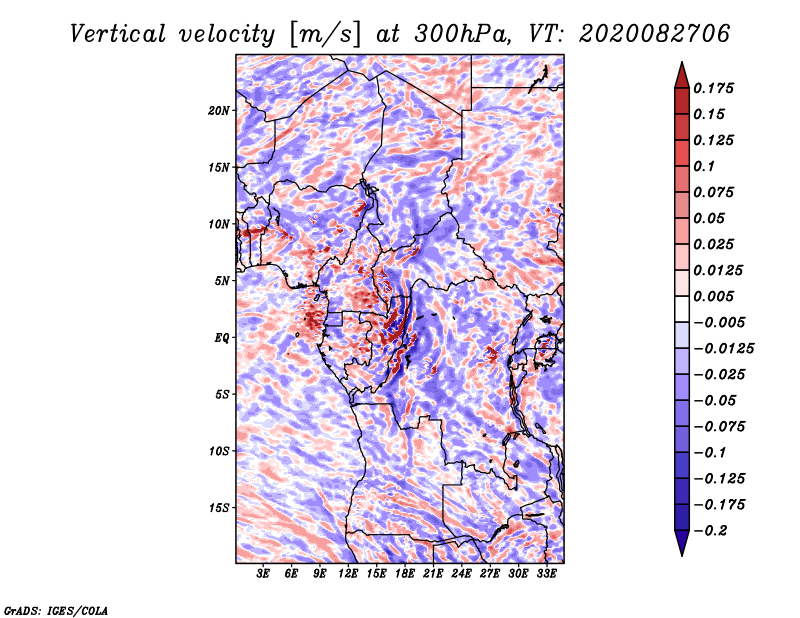 Vertical velocity [m/s] at 300hPa, VT: 2020082706

20N
15N
10N
5N
EQ
5S
10S
15S

3E 6E 9E 12E 15E 18E 21E 24E 27E 30E 33E

0.175
0.15
0.125
0.1
0.075
0.05
0.025
0.0125
0.005
−0.005
−0.0125
−0.025
−0.05
−0.075
−0.1
−0.125
−0.175
−0.2

GrADS: IGES/COLA